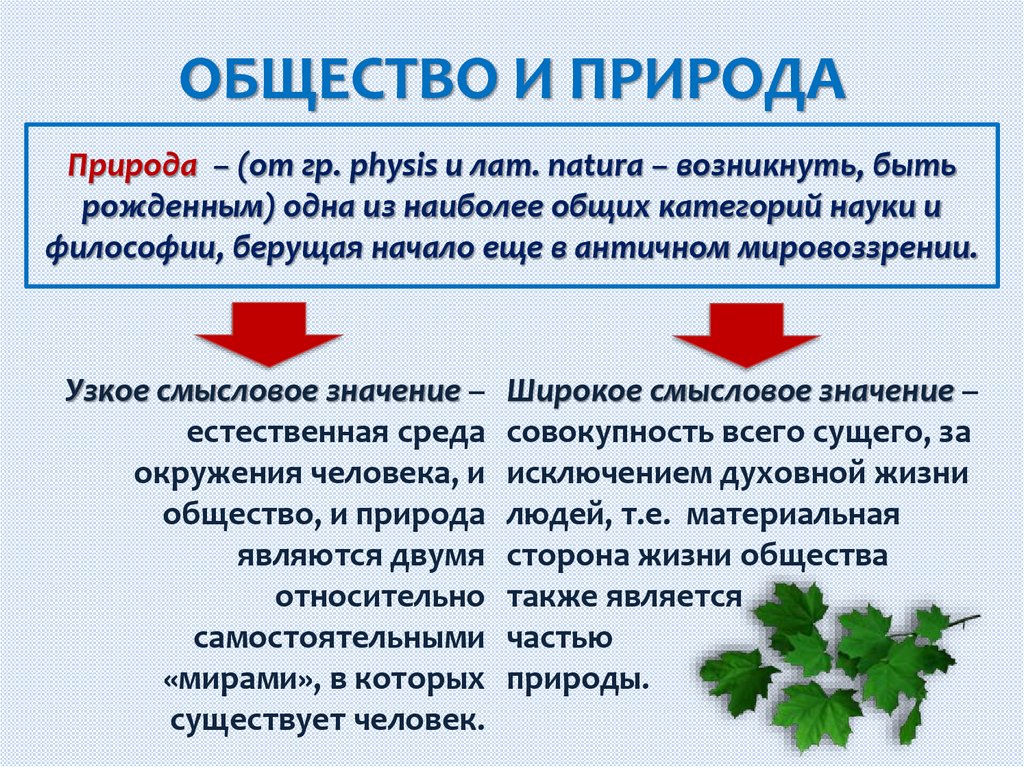 ОБЩЕСТВО И ПРИРОДА

Природа – (от гр. physis и лат. natura – возникнуть, быть рожденным) одна из наиболее общих категорий науки и философии, берущая начало еще в античном мировоззрении.

Узкое смысловое значение – естественная среда окружения человека, и общество, и природа являются двумя относительно самостоятельными «мирами», в которых существует человек.

Широкое смысловое значение – совокупность всего сущего, за исключением духовной жизни людей, т.е. материальная сторона жизни общества также является частью природы.